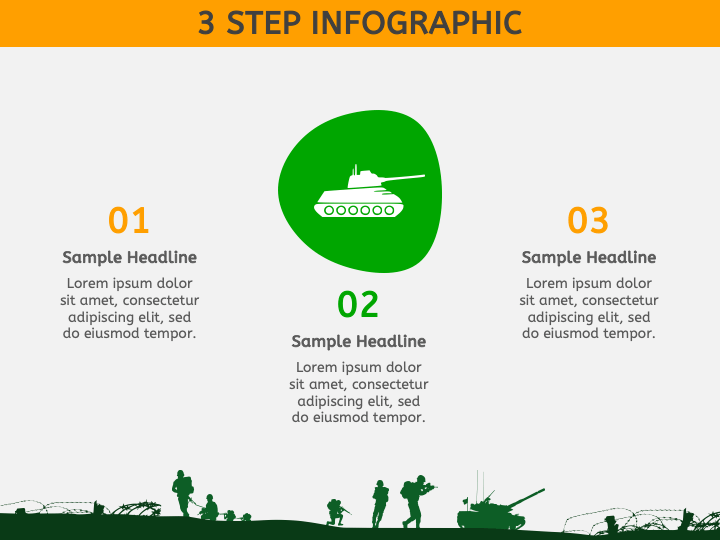 3 STEP INFOGRAPHIC

01

Sample Headline

Lorem ipsum dolor sit amet, consectetur adipiscing elit, sed do eiusmod tempor.

02

Sample Headline

Lorem ipsum dolor sit amet, consectetur adipiscing elit, sed do eiusmod tempor.

03

Sample Headline

Lorem ipsum dolor sit amet, consectetur adipiscing elit, sed do eiusmod tempor.